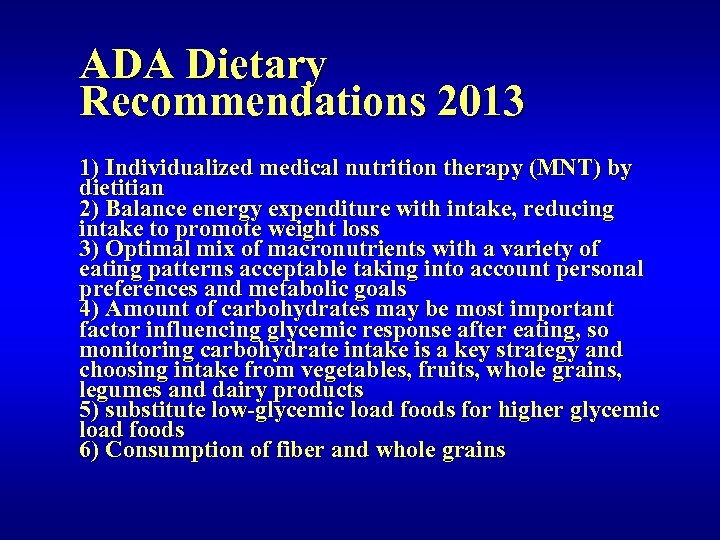 ADA Dietary Recommendations 2013

1) Individualized medical nutrition therapy (MNT) by dietitian
2) Balance energy expenditure with intake, reducing intake to promote weight loss
3) Optimal mix of macronutrients with a variety of eating patterns acceptable taking into account personal preferences and metabolic goals
4) Amount of carbohydrates may be most important factor influencing glycemic response after eating, so monitoring carbohydrate intake is a key strategy and choosing intake from vegetables, fruits, whole grains, legumes and dairy products
5) substitute low-glycemic load foods for higher glycemic load foods
6) Consumption of fiber and whole grains